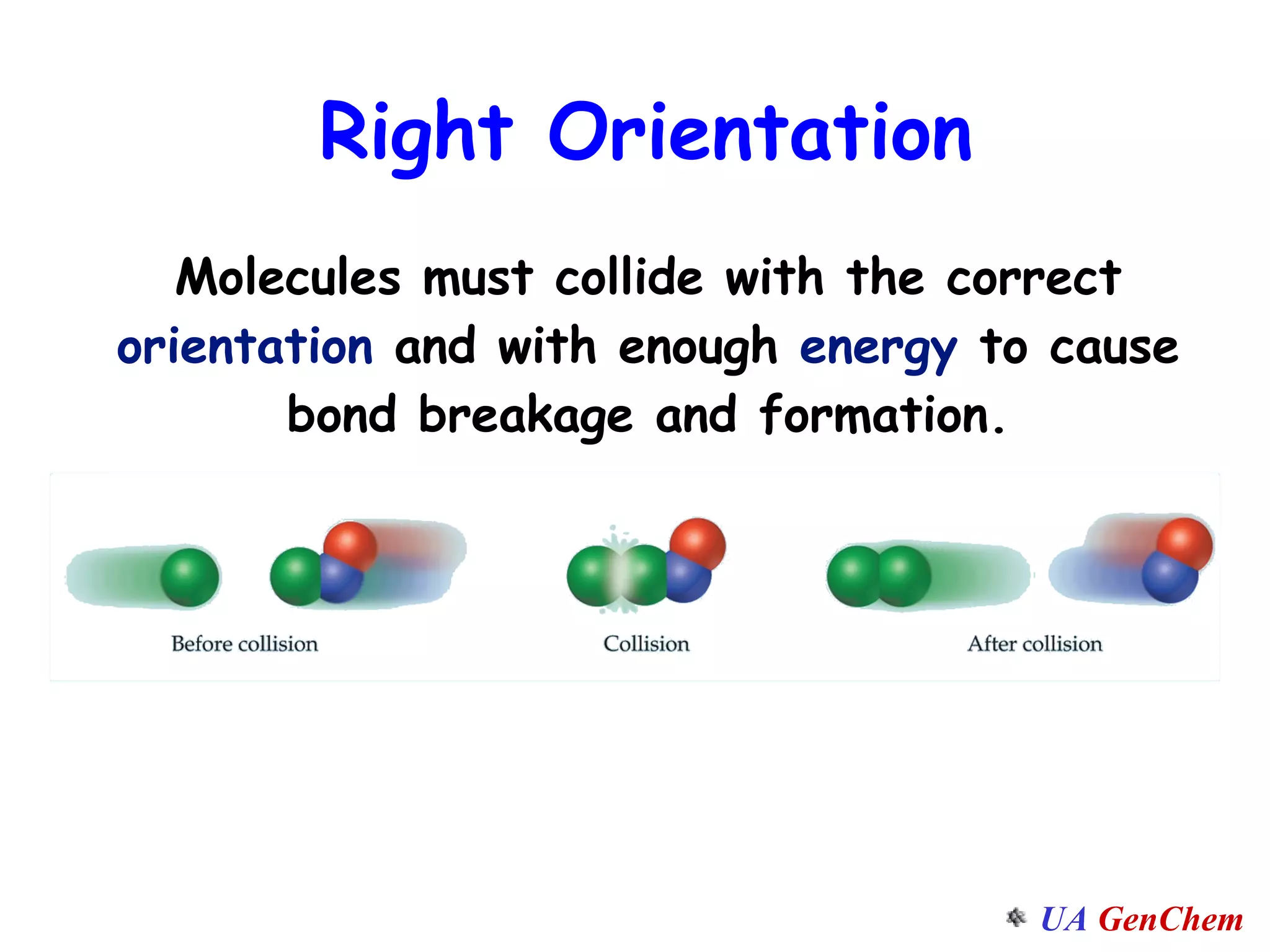 Right Orientation

Molecules must collide with the correct orientation and with enough energy to cause bond breakage and formation.

Before collision

Collision

After collision

UA GenChem